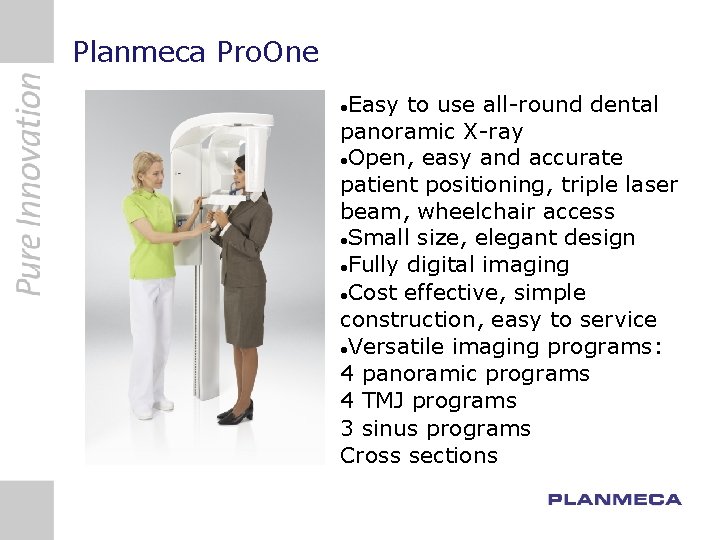 Pure Innovation

Planmeca ProOne

•Easy to use all-round dental panoramic X-ray
•Open, easy and accurate patient positioning, triple laser beam, wheelchair access
•Small size, elegant design
•Fully digital imaging
•Cost effective, simple construction, easy to service
•Versatile imaging programs:
4 panoramic programs
4 TMJ programs
3 sinus programs
Cross sections

PLANMECA